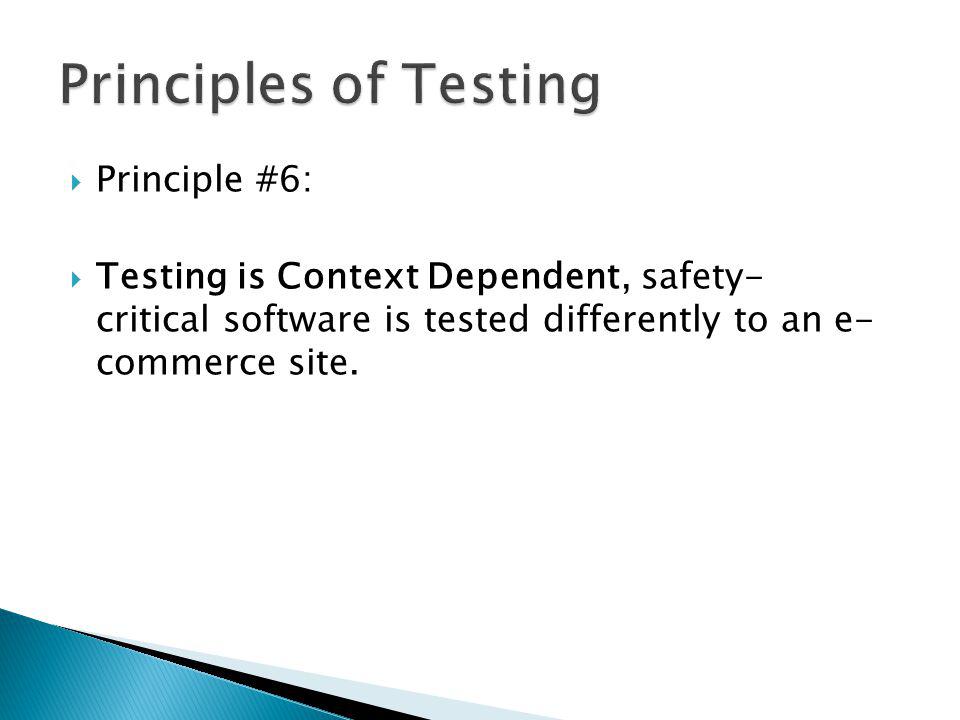 Principles of Testing

Principle #6:

Testing is Context Dependent, safety-critical software is tested differently to an e-commerce site.